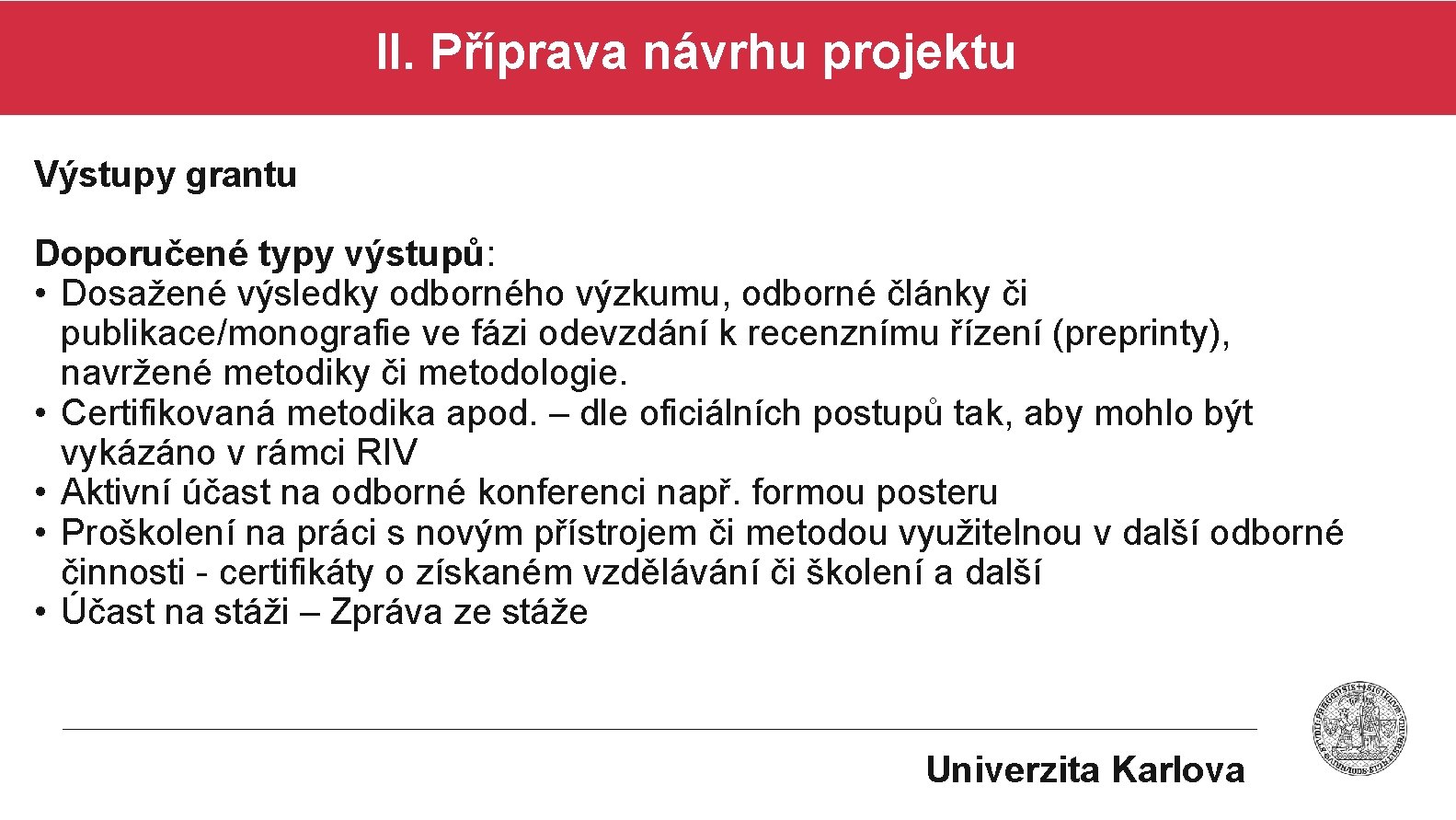 II. Příprava návrhu projektu

Výstupy grantu

Doporučené typy výstupů:
• Dosažené výsledky odborného výzkumu, odborné články či publikace/monografie ve fázi odevzdání k recenznímu řízení (preprinty), navržené metodiky či metodologie.
• Certifikovaná metodika apod. – dle oficiálních postupů tak, aby mohlo být vykázáno v rámci RIV
• Aktivní účast na odborné konferenci např. formou posteru
• Proškolení na práci s novým přístrojem či metodou využitelnou v další odborné činnosti - certifikáty o získaném vzdělávání či školení a další
• Účast na stáži – Zpráva ze stáže

Univerzita Karlova